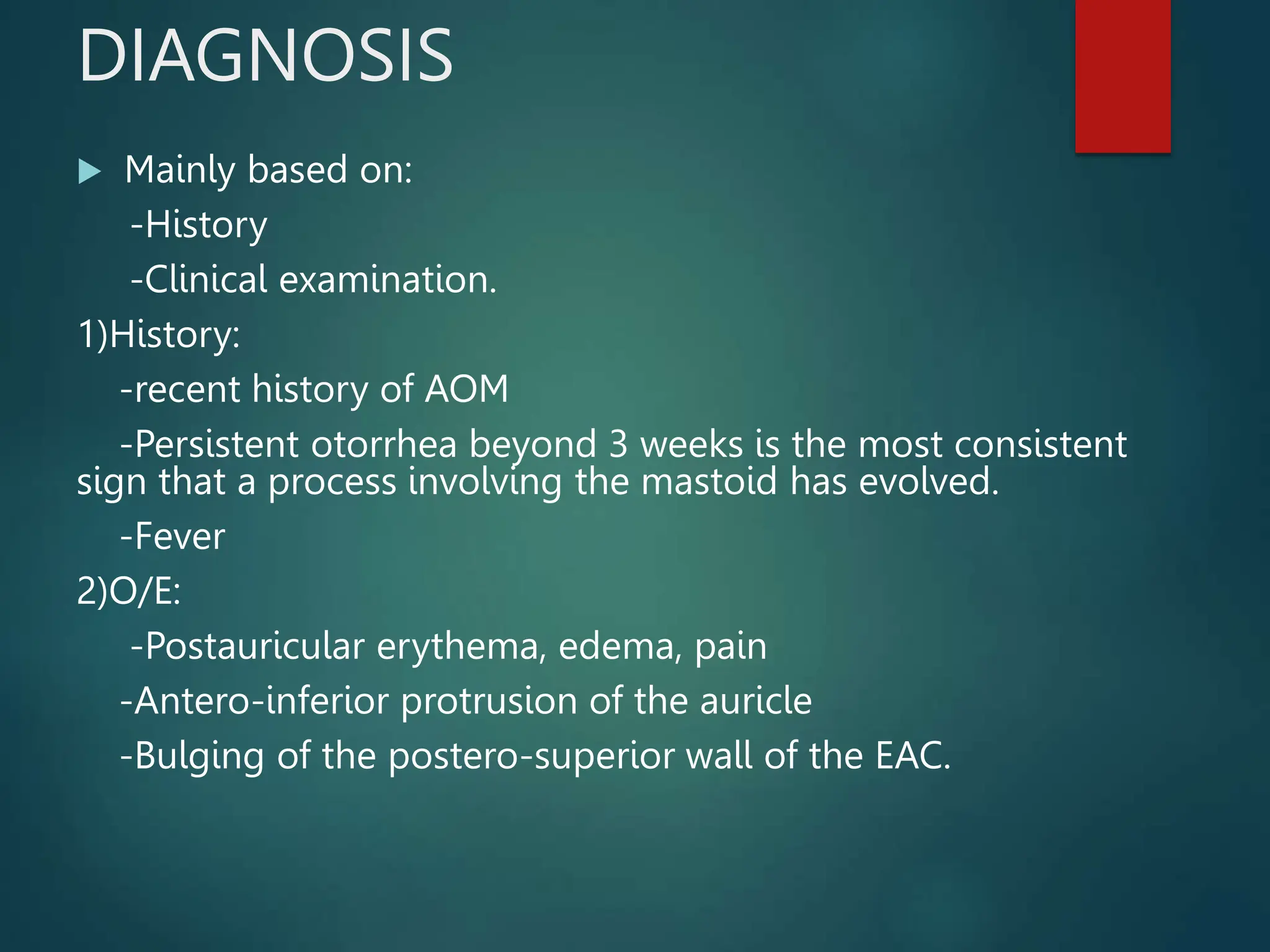 DIAGNOSIS

Mainly based on:

-History

-Clinical examination.

1)History:

-recent history of AOM

-Persistent otorrhea beyond 3 weeks is the most consistent sign that a process involving the mastoid has evolved.

-Fever

2)O/E:

-Postauricular erythema, edema, pain

-Antero-inferior protrusion of the auricle

-Bulging of the postero-superior wall of the EAC.